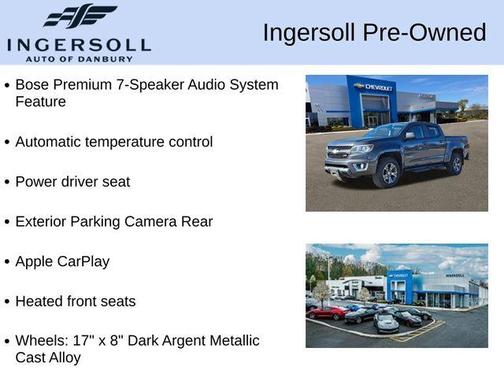 INGERSOLL
AUTO OF DANBURY

Ingersoll Pre-Owned

• Bose Premium 7-Speaker Audio System Feature

• Automatic temperature control

• Power driver seat

• Exterior Parking Camera Rear

• Apple CarPlay

• Heated front seats

• Wheels: 17" x 8" Dark Argent Metallic Cast Alloy

CHEVROLET

CHEVROLET

INGERSOLL